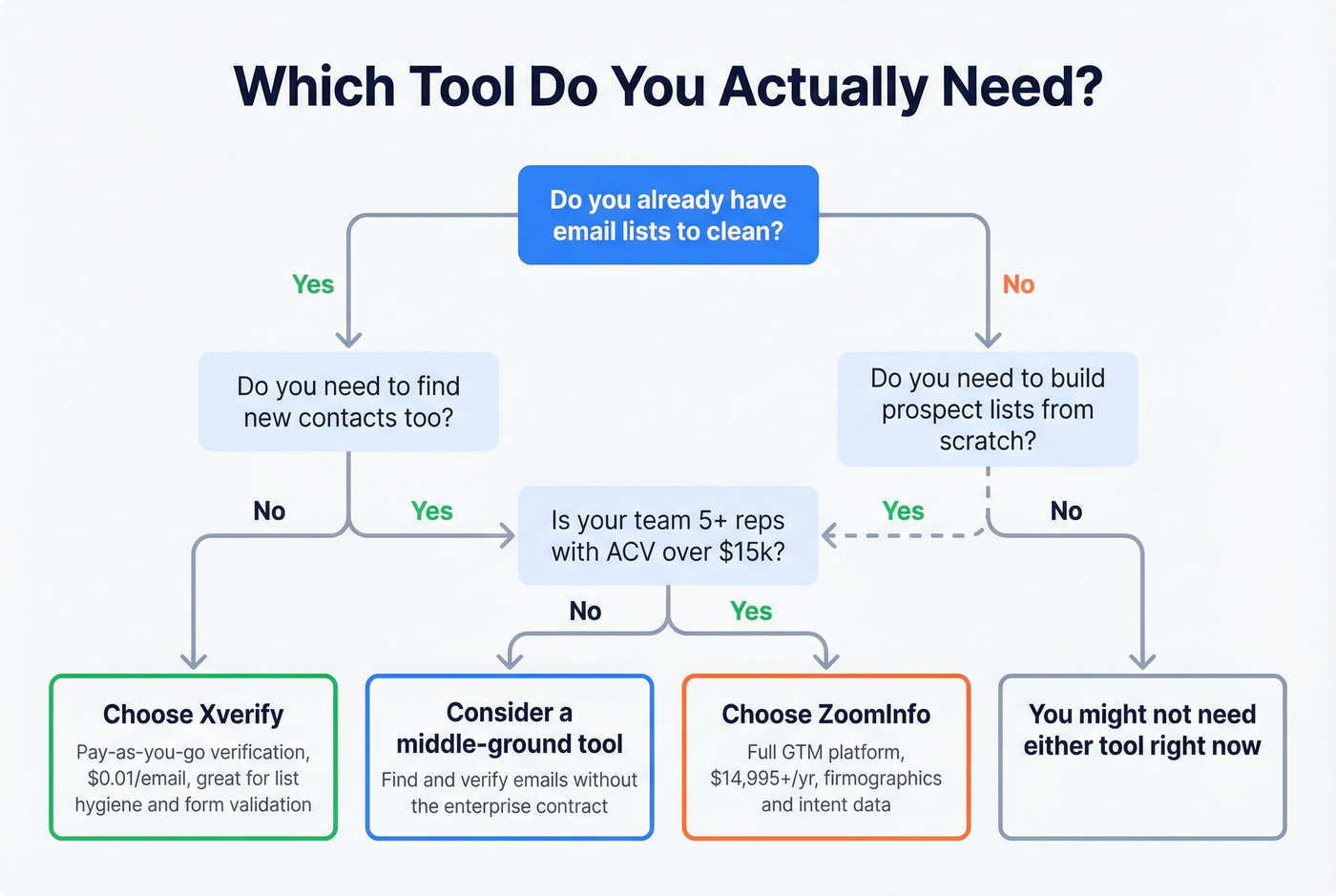 Which Tool Do You Actually Need?

Do you already have email lists to clean?

Yes

No

Do you need to find new contacts too?

Do you need to build prospect lists from scratch?

No

Yes

Is your team 5+ reps with ACV over $15k?

Yes

No

No

Yes

Choose Xverify
Pay-as-you-go verification, $0.01/email, great for list hygiene and form validation

Consider a middle-ground tool
Find and verify emails without the enterprise contract

Choose ZoomInfo
Full GTM platform, $14,995+/yr, firmographics and intent data

You might not need either tool right now